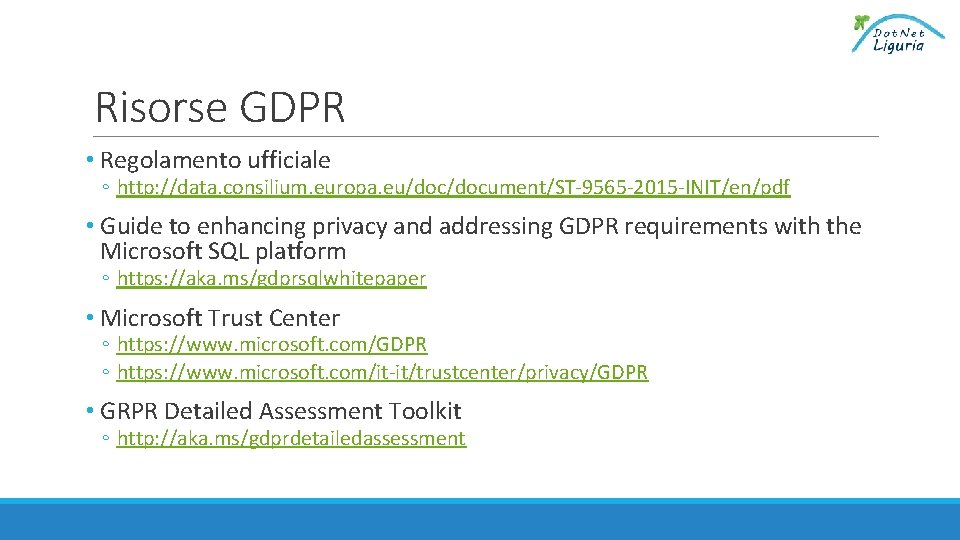 DotNet Liguria

Risorse GDPR

• Regolamento ufficiale
◦ http://data.consilium.europa.eu/doc/document/ST-9565-2015-INIT/en/pdf

• Guide to enhancing privacy and addressing GDPR requirements with the Microsoft SQL platform
◦ https://aka.ms/gdprsqlwhitepaper

• Microsoft Trust Center
◦ https://www.microsoft.com/GDPR
◦ https://www.microsoft.com/it-it/trustcenter/privacy/GDPR

• GRPR Detailed Assessment Toolkit
◦ http://aka.ms/gdprdetailedassessment